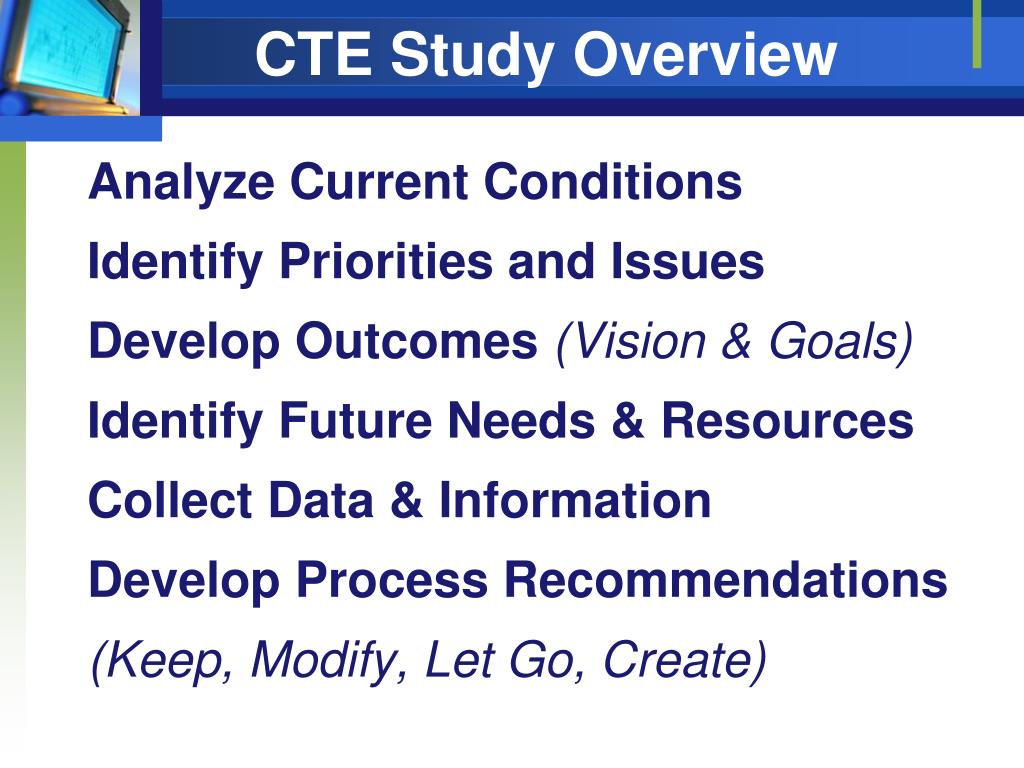 CTE Study Overview

Analyze Current Conditions

Identify Priorities and Issues

Develop Outcomes (Vision & Goals)

Identify Future Needs & Resources

Collect Data & Information

Develop Process Recommendations

(Keep, Modify, Let Go, Create)